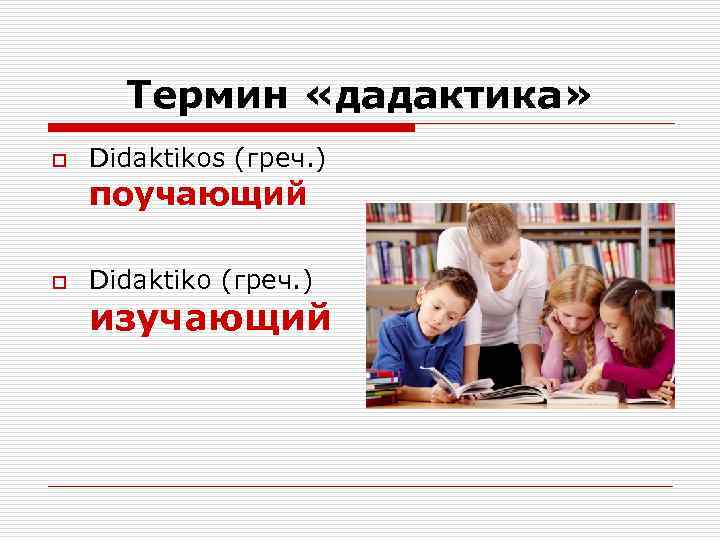 Термин «дадактика»

Didaktikos (греч.) поучающий

Didaktiko (греч.) изучающий